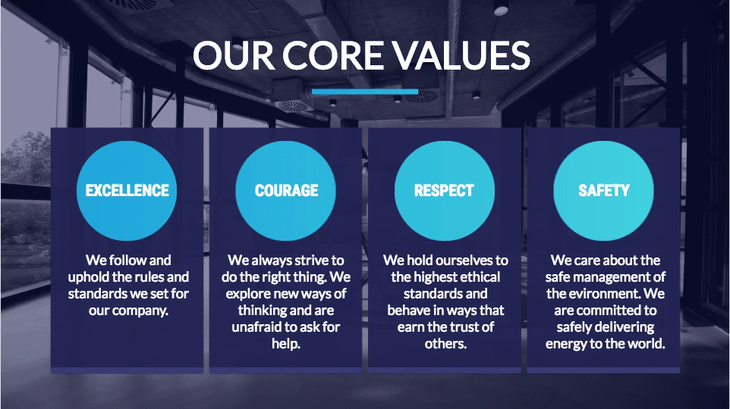 OUR CORE VALUES

EXCELLENCE

We follow and uphold the rules and standards we set for our company.

COURAGE

We always strive to do the right thing. We explore new ways of thinking and are unafraid to ask for help.

RESPECT

We hold ourselves to the highest ethical standards and behave in ways that earn the trust of others.

SAFETY

We care about the safe management of the evironment. We are committed to safely delivering energy to the world.